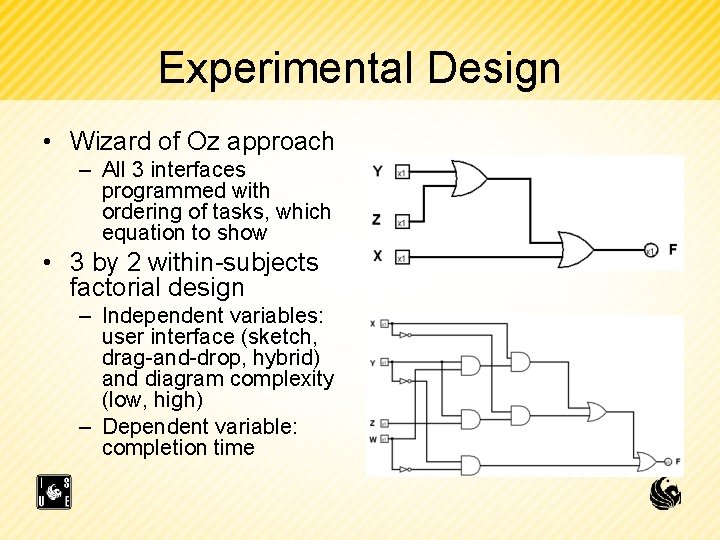 Experimental Design

• Wizard of Oz approach
 – All 3 interfaces programmed with ordering of tasks, which equation to show
• 3 by 2 within-subjects factorial design
 – Independent variables: user interface (sketch, drag-and-drop, hybrid) and diagram complexity (low, high)
 – Dependent variable: completion time

Y x1
Z x1
X x1
x1 F

X x1
Y x1
Z x1
W x1
F

I S
U E